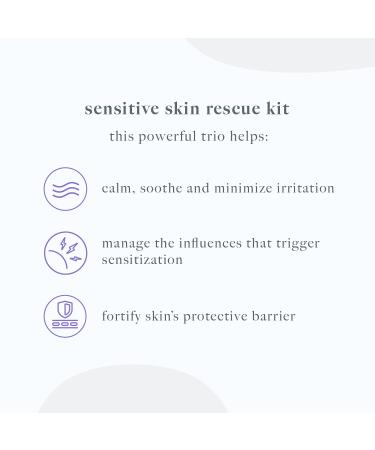 sensitive skin rescue kit

this powerful trio helps:

calm, soothe and minimize irritation

manage the influences that trigger sensitization

fortify skin's protective barrier